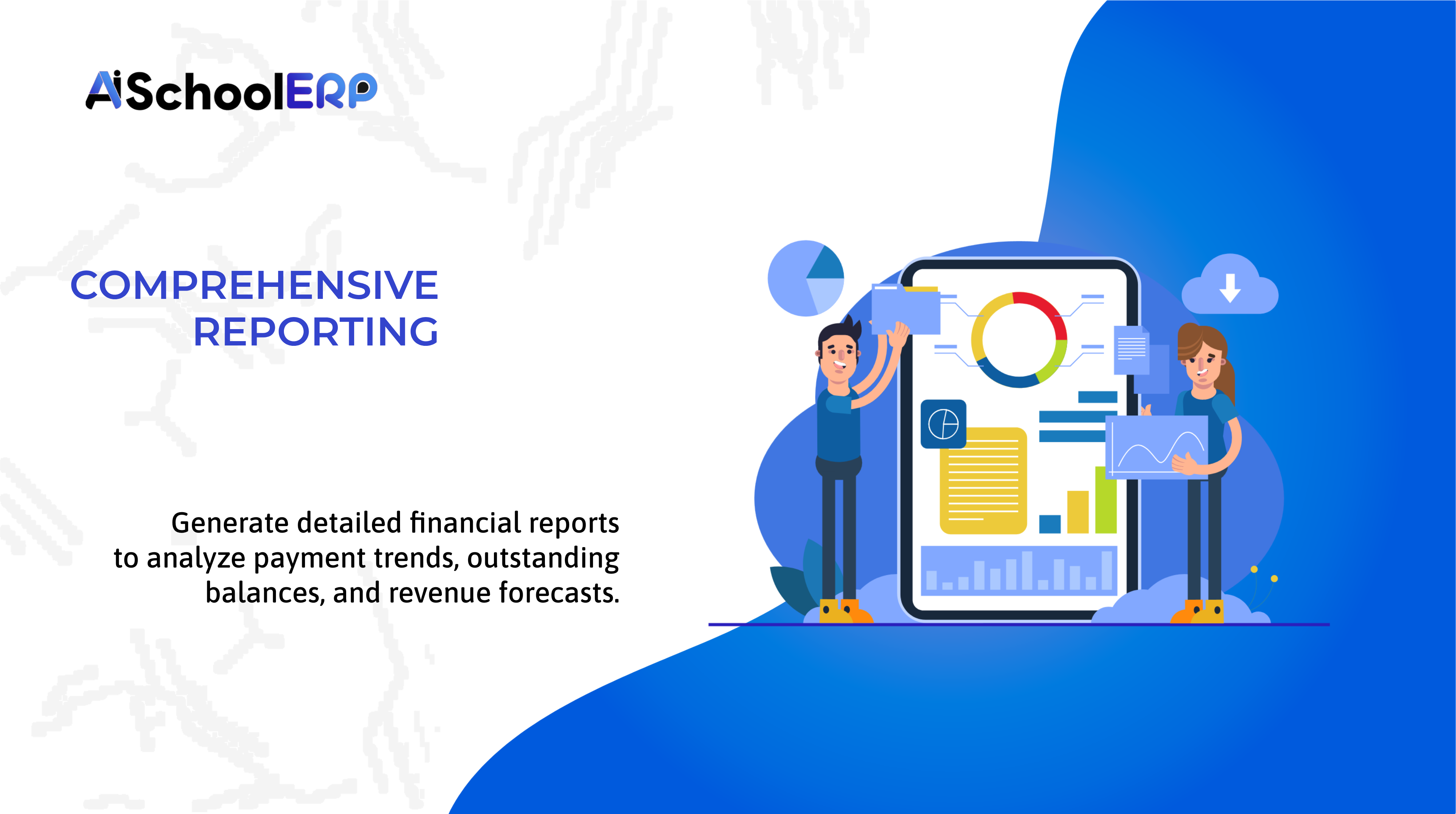 AiSchoolERP

COMPREHENSIVE REPORTING

Generate detailed financial reports to analyze payment trends, outstanding balances, and revenue forecasts.